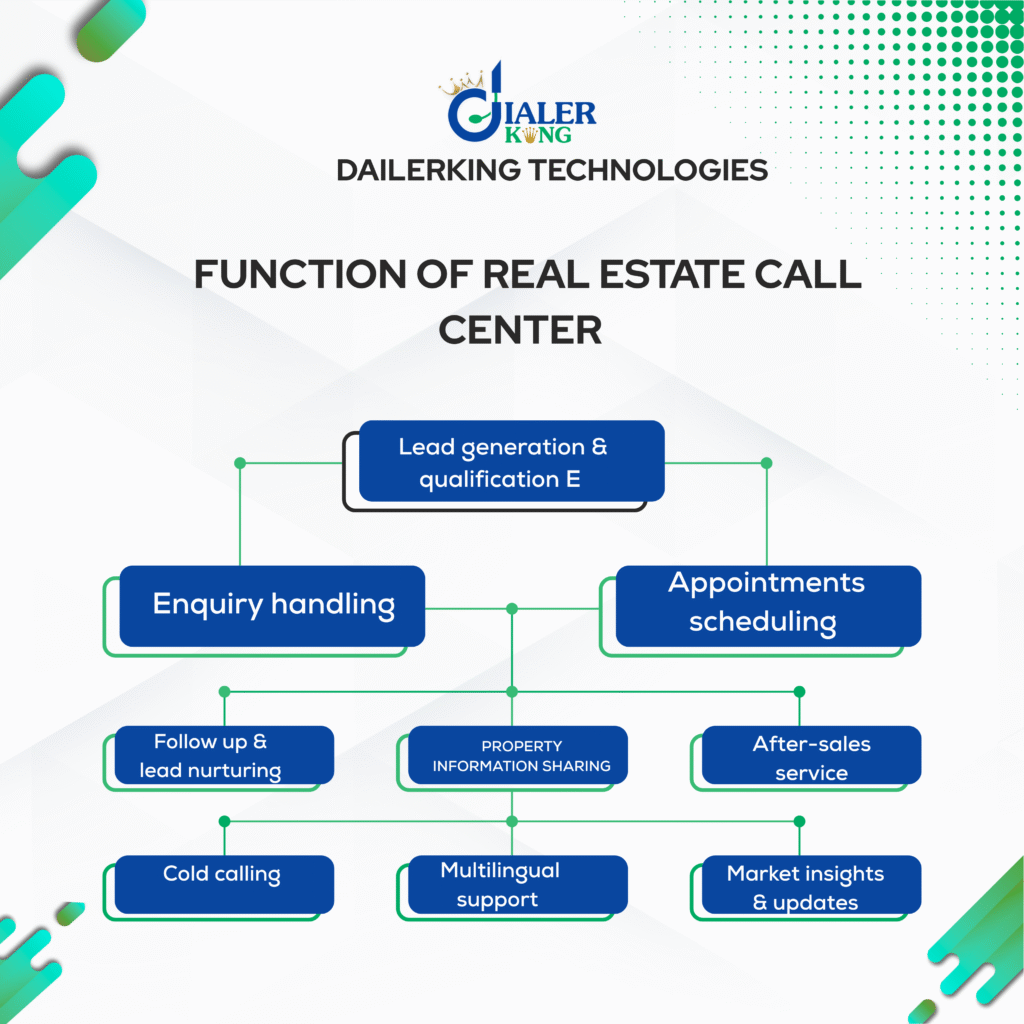 DIALER KING

DAILERKING TECHNOLOGIES

FUNCTION OF REAL ESTATE CALL CENTER

Lead generation & qualification E

Enquiry handling

Appointments scheduling

Follow up & lead nurturing

PROPERTY INFORMATION SHARING

After-sales service

Cold calling

Multilingual support

Market insights & updates